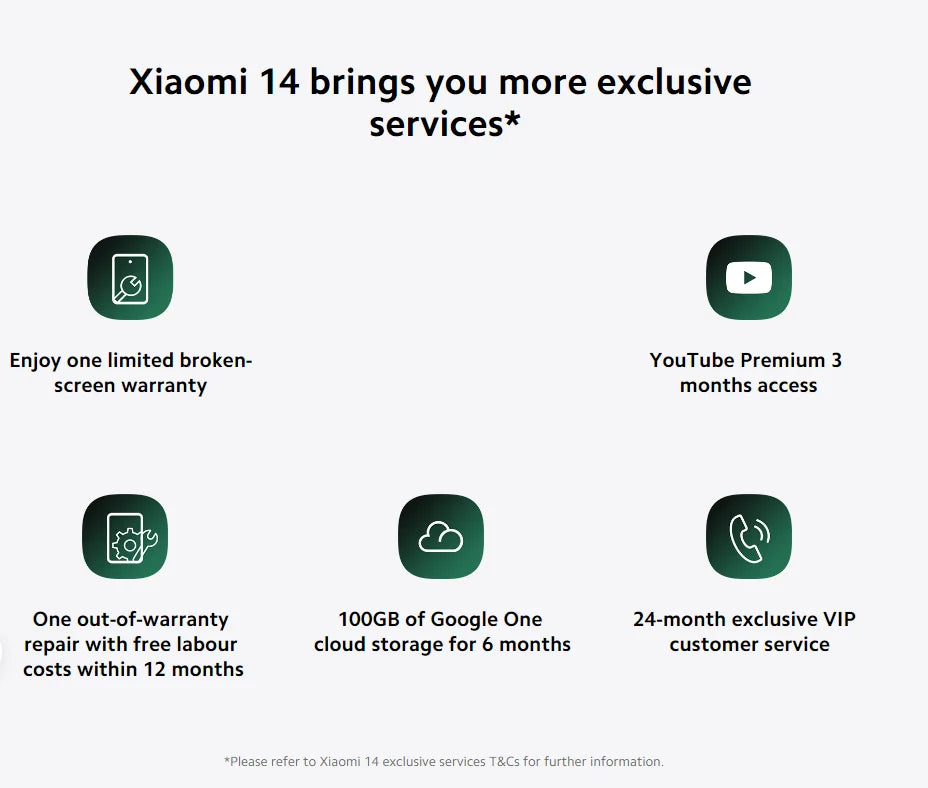 Xiaomi 14 brings you more exclusive services*

Enjoy one limited broken-screen warranty

YouTube Premium 3 months access

One out-of-warranty repair with free labour costs within 12 months

100GB of Google One cloud storage for 6 months

24-month exclusive VIP customer service

*Please refer to Xiaomi 14 exclusive services T&Cs for further information.